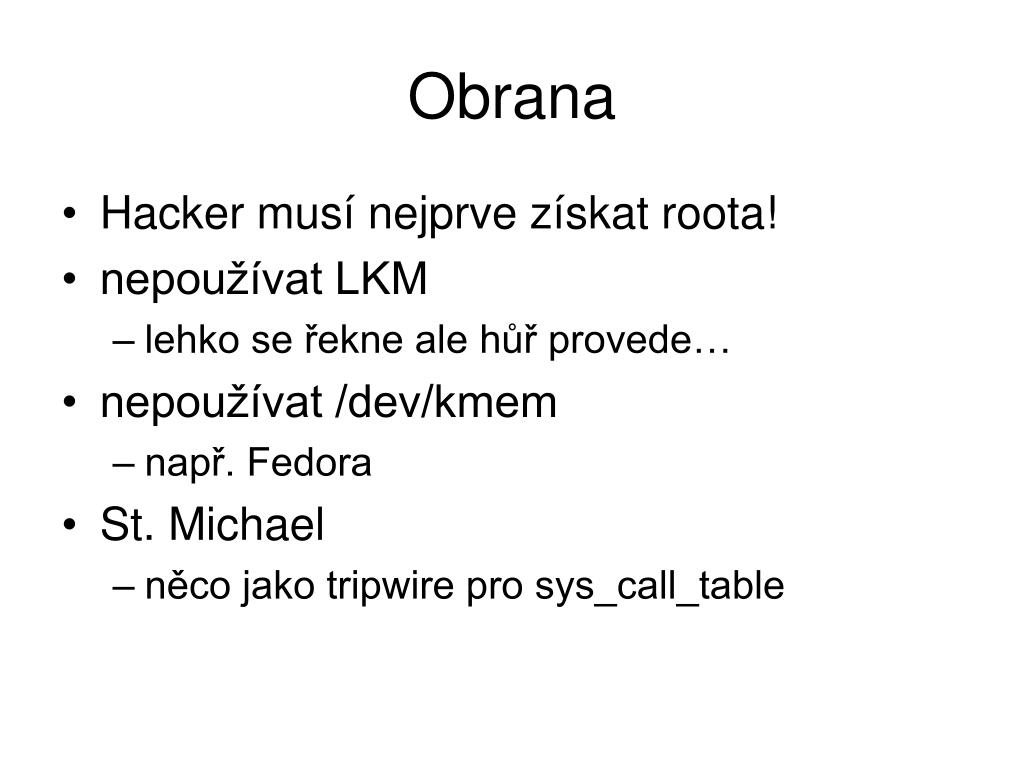 Obrana

• Hacker musí nejprve získat roota!
• nepoužívat LKM
  – lehko se řekne ale hůř provede…
• nepoužívat /dev/kmem
  – např. Fedora
• St. Michael
  – něco jako tripwire pro sys_call_table